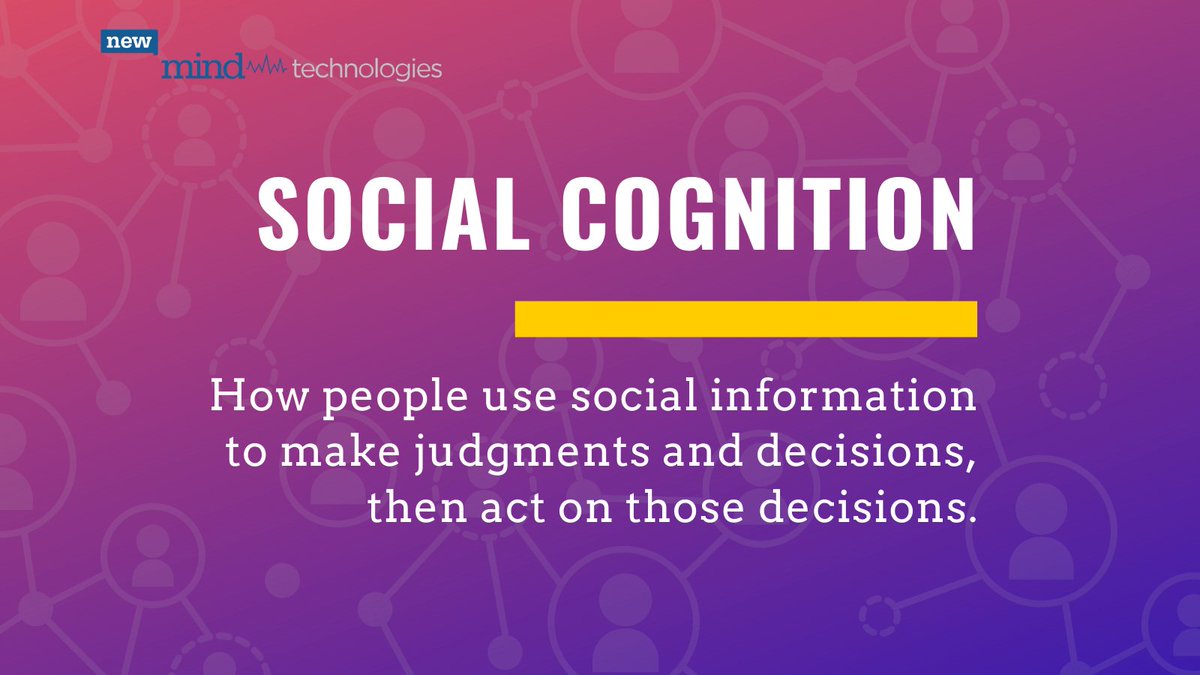 new mind technologies

SOCIAL COGNITION

How people use social information to make judgments and decisions, then act on those decisions.